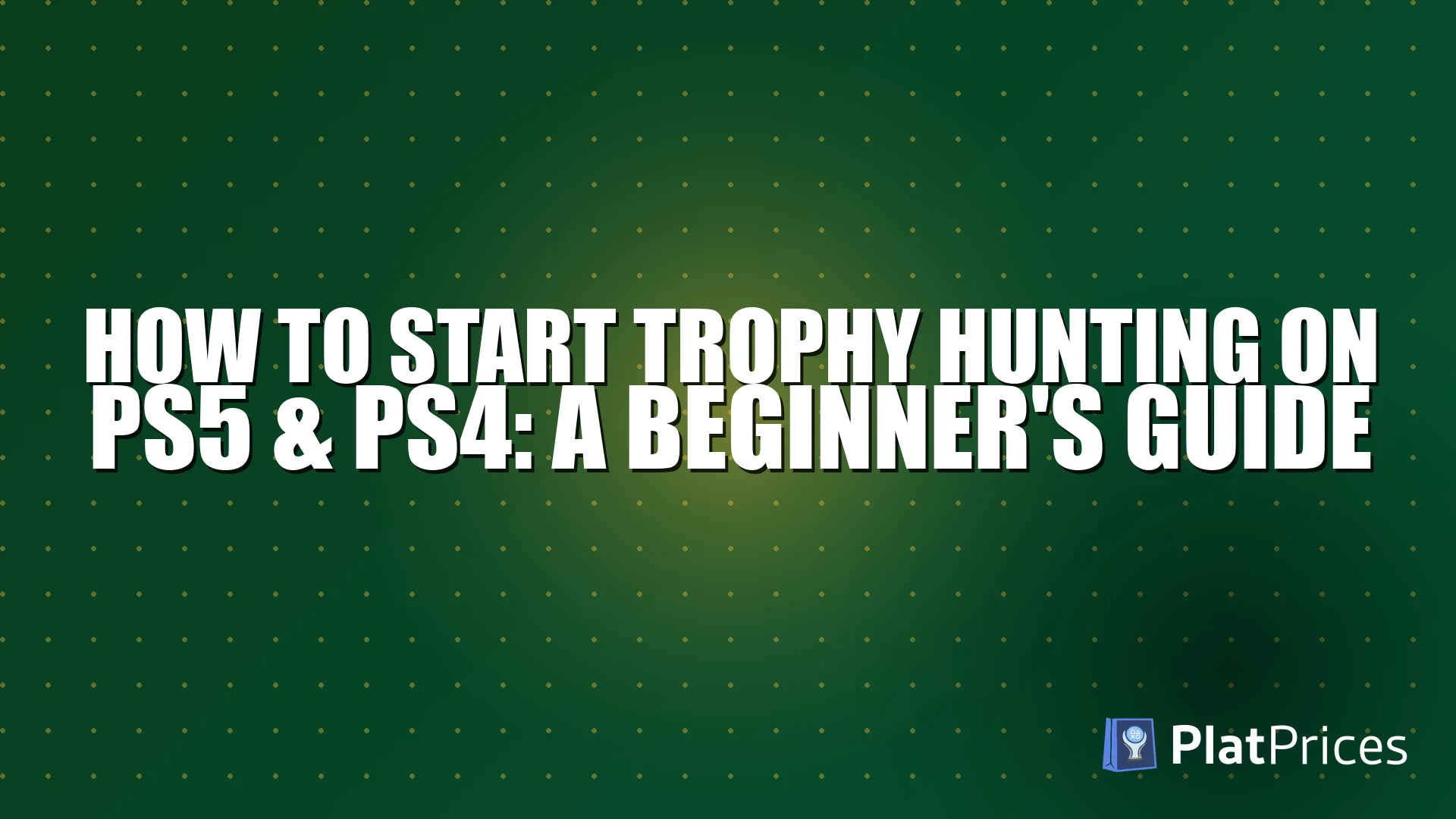 HOW TO START TROPHY HUNTING ON PS5 & PS4: A BEGINNER'S GUIDE

PlatPrices